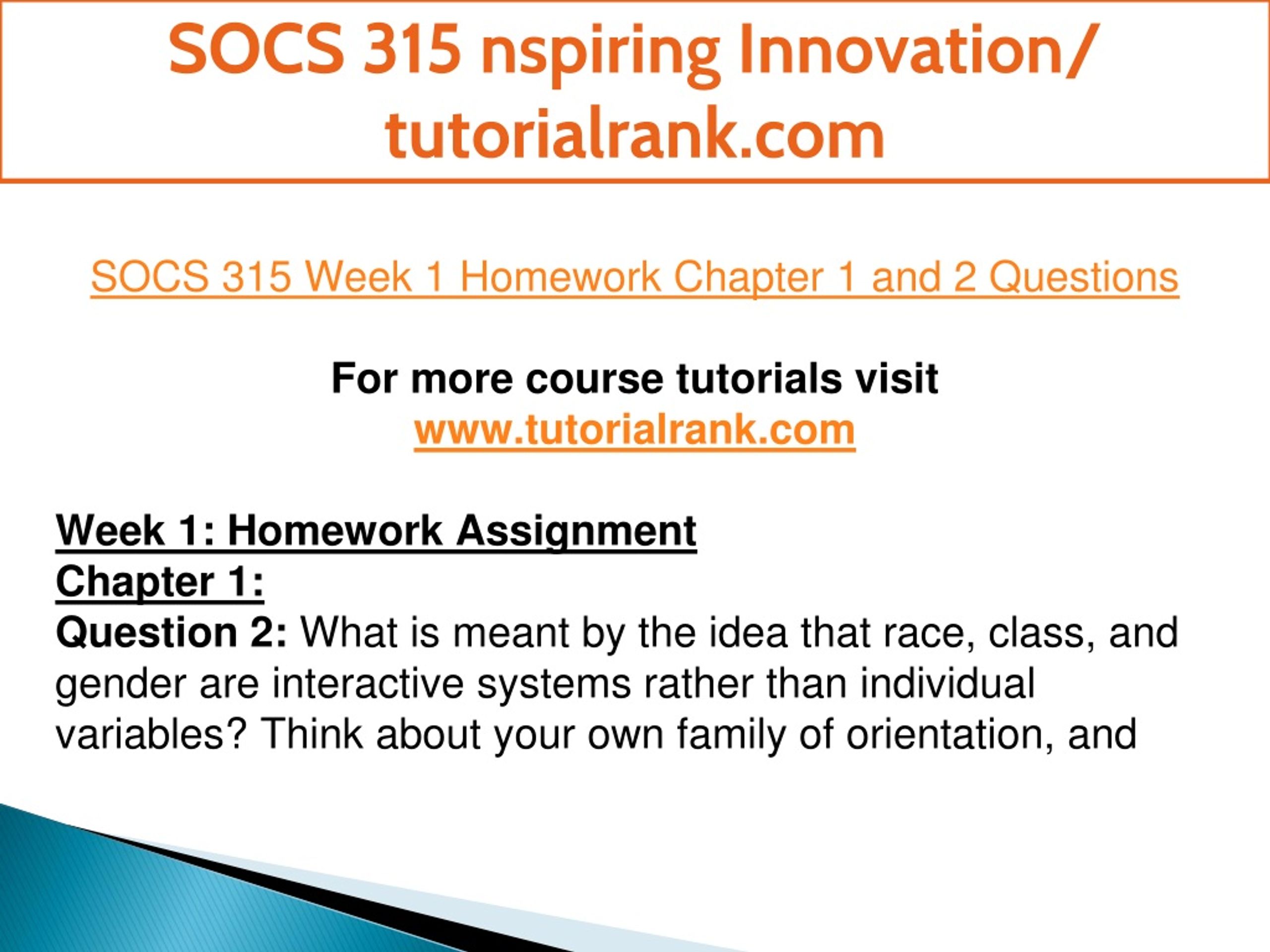 SOCS 315 nspiring Innovation/ tutorialrank.com

SOCS 315 Week 1 Homework Chapter 1 and 2 Questions

For more course tutorials visit
www.tutorialrank.com

Week 1: Homework Assignment
Chapter 1:
Question 2: What is meant by the idea that race, class, and gender are interactive systems rather than individual variables? Think about your own family of orientation, and